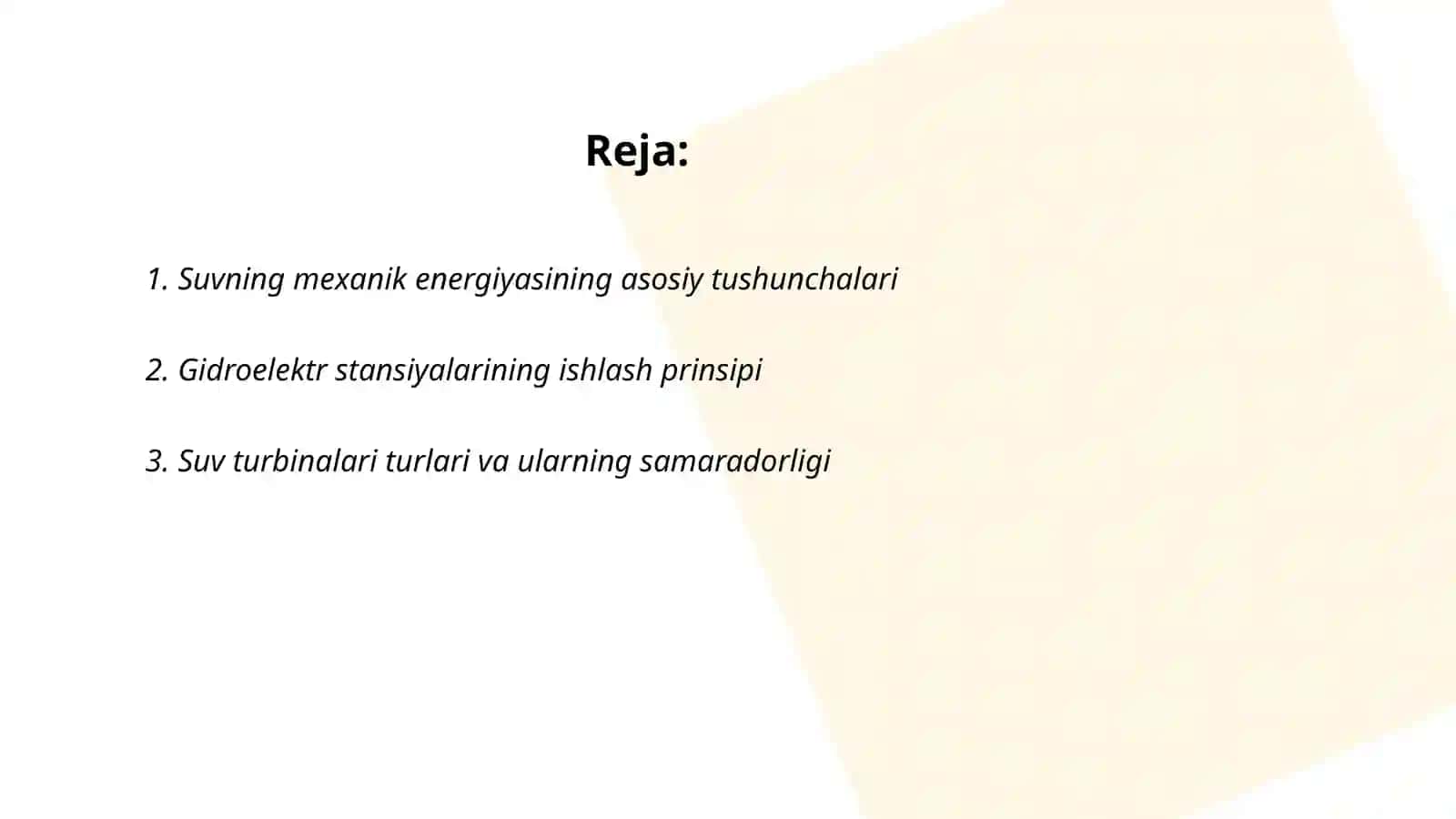 Reja:

1. Suvning mexanik energiyasining asosiy tushunchalari

2. Gidroelektr stansiyalarining ishlash prinsipi

3. Suv turbinalari turlari va ularning samaradorligi